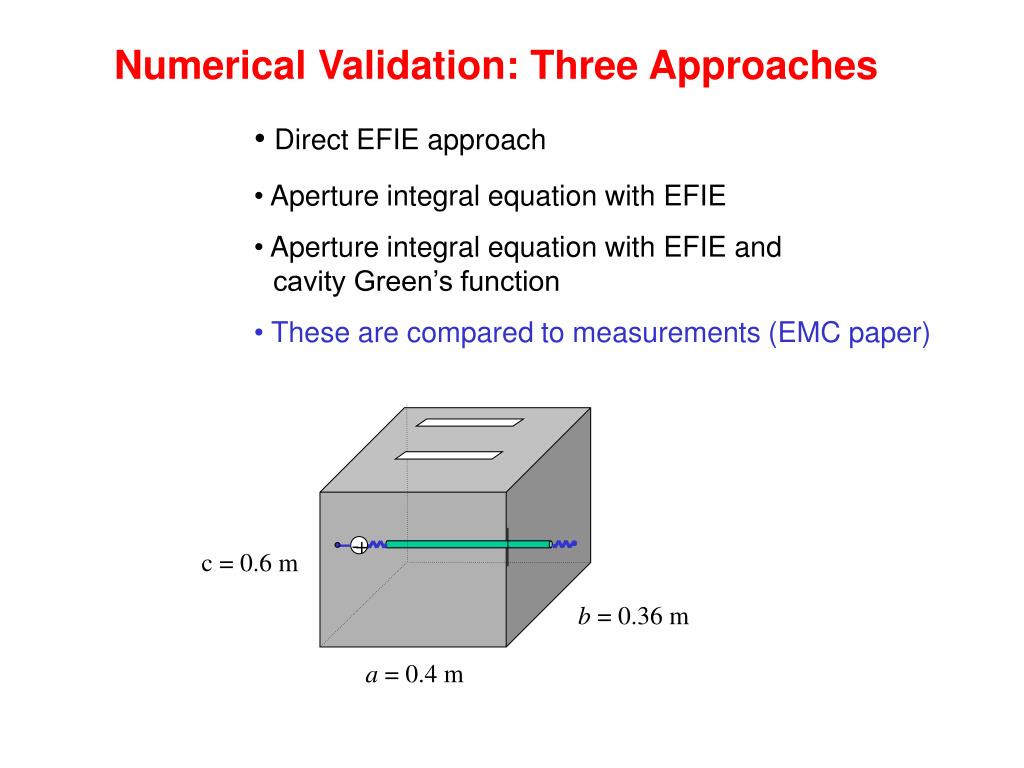 Numerical Validation: Three Approaches

• Direct EFIE approach

• Aperture integral equation with EFIE

• Aperture integral equation with EFIE and cavity Green's function

• These are compared to measurements (EMC paper)

c = 0.6 m

$b$ = 0.36 m

$a$ = 0.4 m